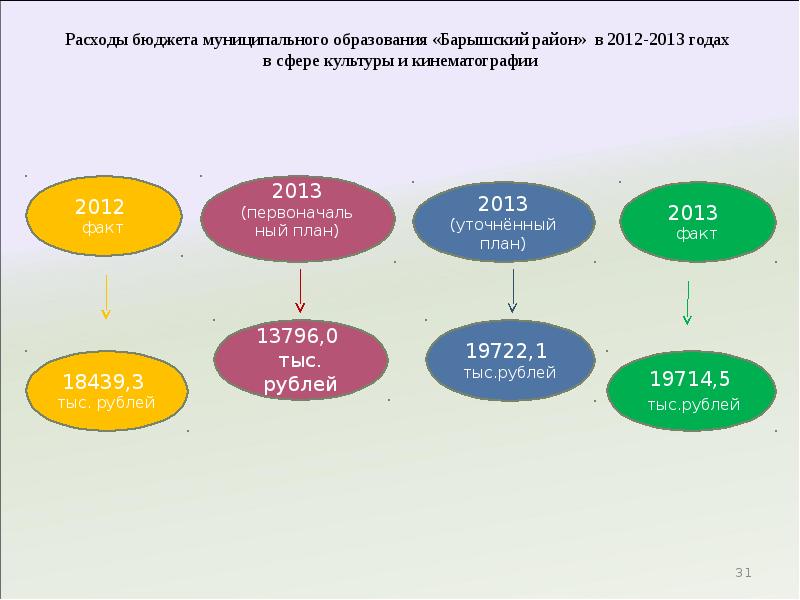 Расходы бюджета муниципального образования «Барышский район» в 2012-2013 годах в сфере культуры и кинематографии

2012 факт

2013 (первоначальный план)

2013 (уточнённый план)

2013 факт

18439,3 тыс. рублей

13796,0 тыс. рублей

19722,1 тыс.рублей

19714,5 тыс.рублей

31